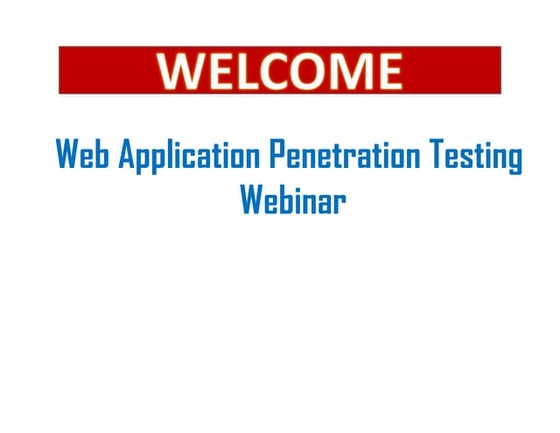 WELCOME

Web Application Penetration Testing Webinar